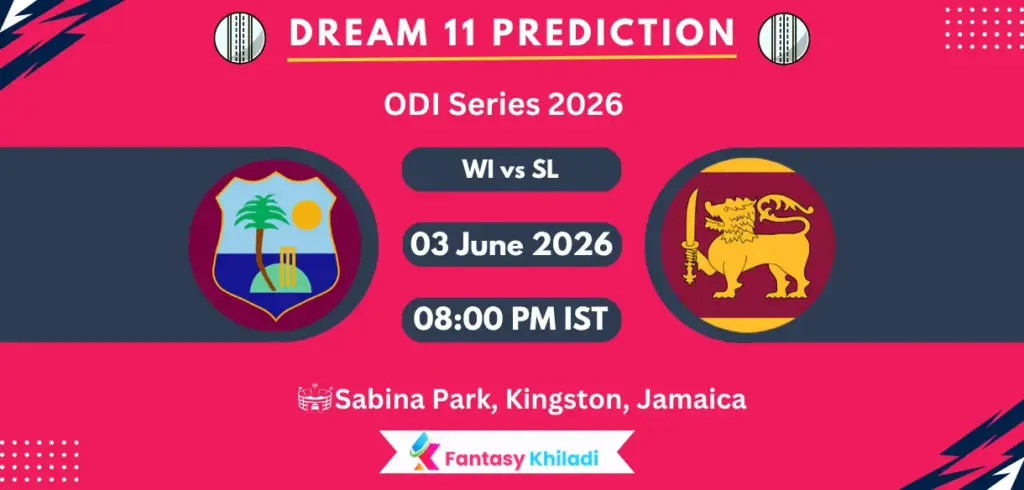 DREAM 11 PREDICTION

ODI Series 2026

WI vs SL

03 June 2026

08:00 PM IST

Sabina Park, Kingston, Jamaica

Fantasy Khiladi